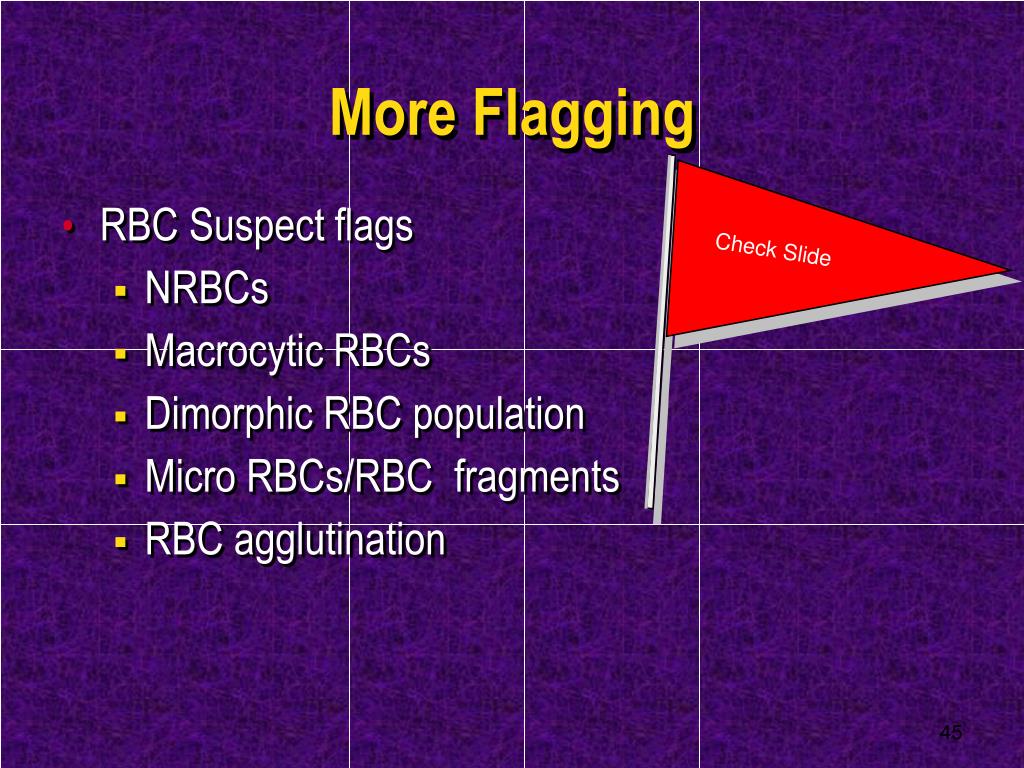 More Flagging

• RBC Suspect flags
  ▪ NRBCs
  ▪ Macrocytic RBCs
  ▪ Dimorphic RBC population
  ▪ Micro RBCs/RBC fragments
  ▪ RBC agglutination

Check Slide

45